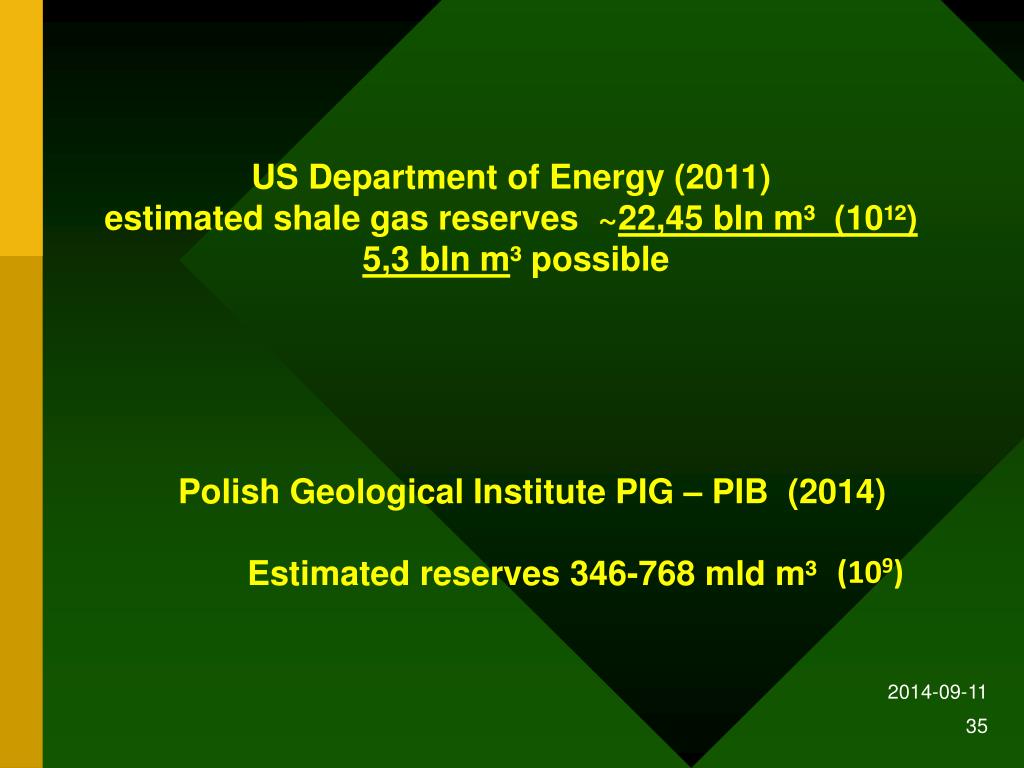 US Department of Energy (2011)
estimated shale gas reserves ~22,45 bln $m^3$ ($10^{12}$)
5,3 bln $m^3$ possible

Polish Geological Institute PIG – PIB (2014)

Estimated reserves 346-768 mld $m^3$ ($10^9$)

2014-09-11
35